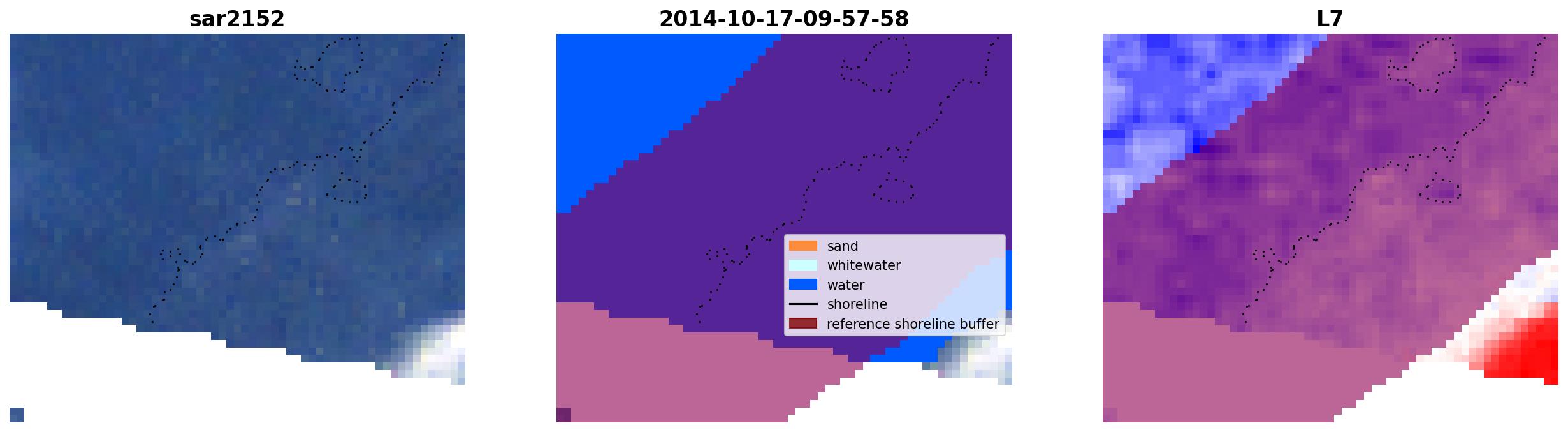 sar2152

2014-10-17-09-57-58

sand
whitewater
water
shoreline
reference shoreline buffer

L7